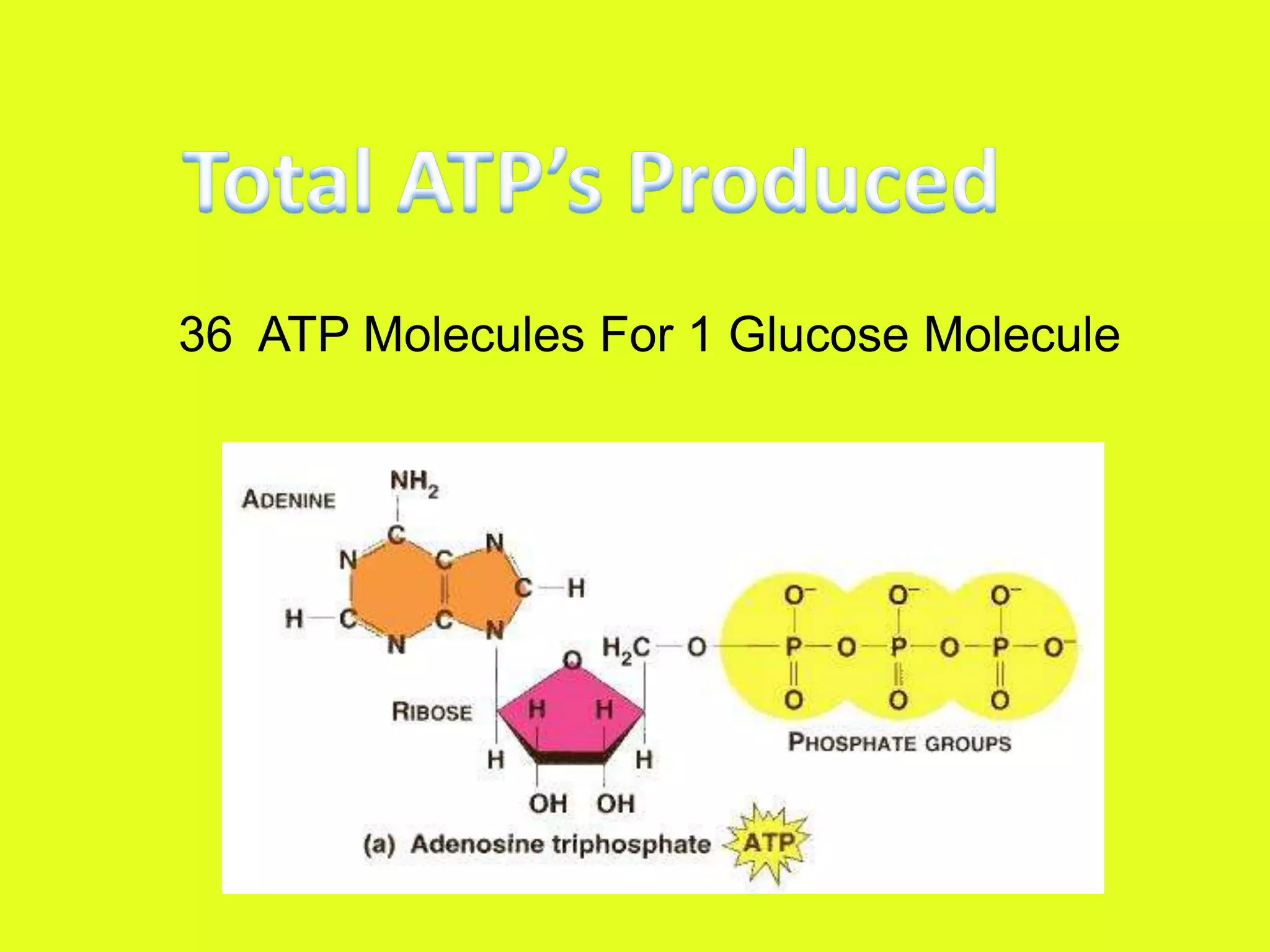 Total ATP's Produced

36 ATP Molecules For 1 Glucose Molecule

ADENINE

$NH_2$

C

N

C

N

C

H

H

C

C

N

N

O

$H_2C$

O

$O^-$

$O^-$

$O^-$

P

O

P

O

P

$O^-$

O

O

O

RIBOSE

H

H

H

H

PHOSPHATE GROUPS

OH

OH

(a) Adenosine triphosphate

ATP